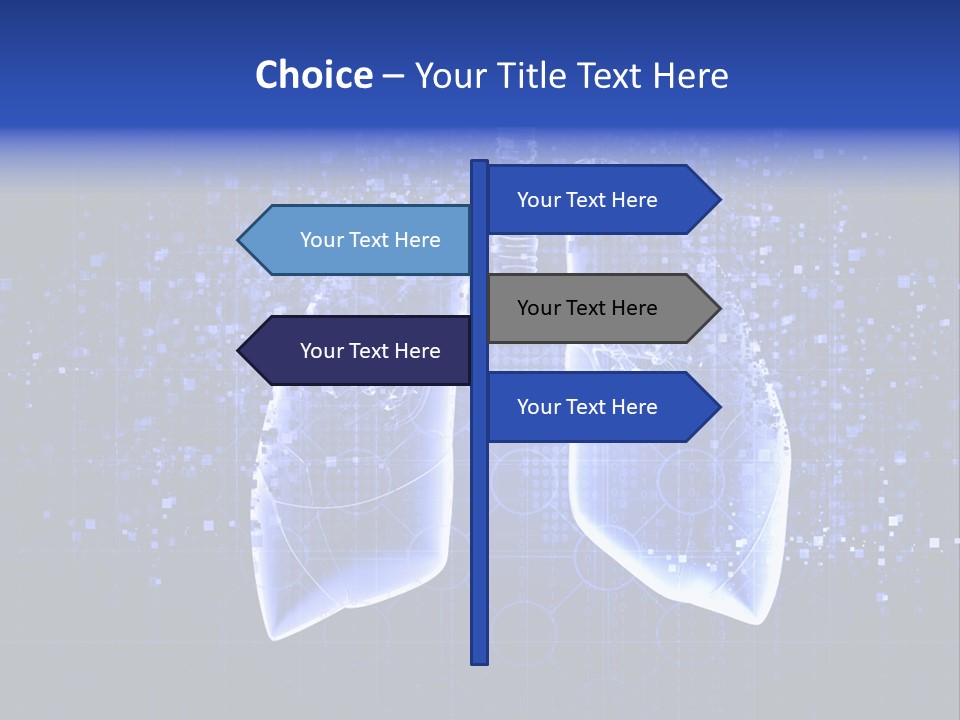 Choice – Your Title Text Here

Your Text Here

Your Text Here

Your Text Here

Your Text Here

Your Text Here